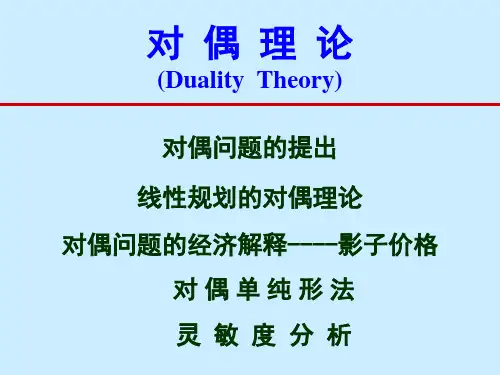 对 偶 理 论
(Duality Theory)

对偶问题的提出

线性规划的对偶理论

对偶问题的经济解释——影子价格

对 偶 单 纯 形 法

灵 敏 度 分 析